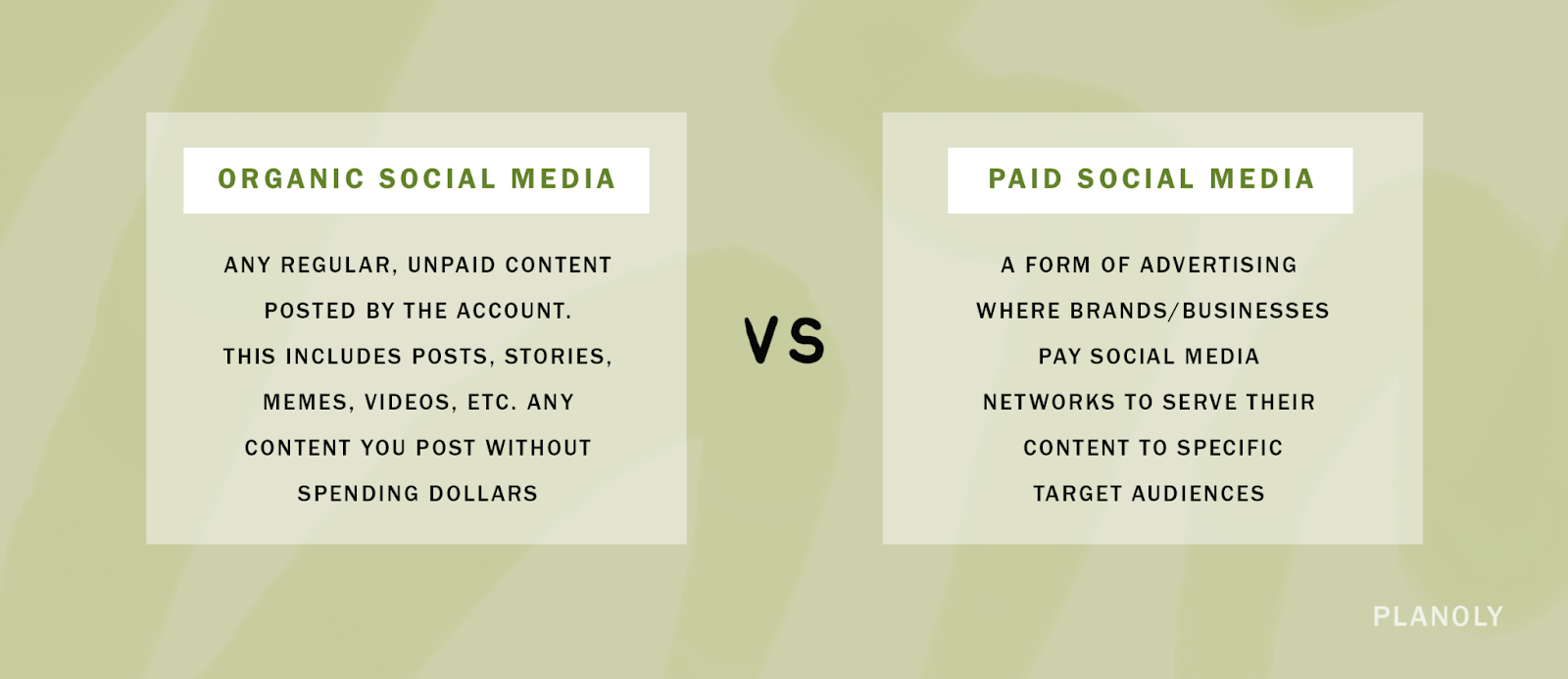 ORGANIC SOCIAL MEDIA

ANY REGULAR, UNPAID CONTENT POSTED BY THE ACCOUNT. THIS INCLUDES POSTS, STORIES, MEMES, VIDEOS, ETC. ANY CONTENT YOU POST WITHOUT SPENDING DOLLARS

VS

PAID SOCIAL MEDIA

A FORM OF ADVERTISING WHERE BRANDS/BUSINESSES PAY SOCIAL MEDIA NETWORKS TO SERVE THEIR CONTENT TO SPECIFIC TARGET AUDIENCES

PLANOLY